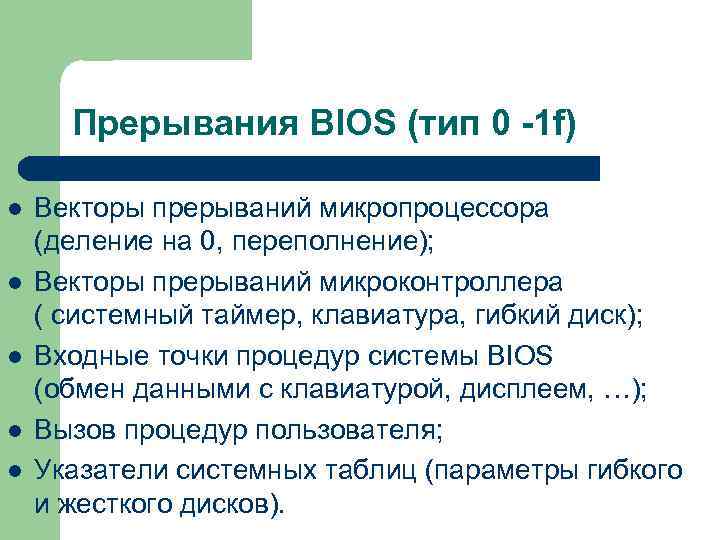 Прерывания BIOS (тип 0 -1f)

- Векторы прерываний микропроцессора (деление на 0, переполнение);
- Векторы прерываний микроконтроллера ( системный таймер, клавиатура, гибкий диск);
- Входные точки процедур системы BIOS (обмен данными с клавиатурой, дисплеем, …);
- Вызов процедур пользователя;
- Указатели системных таблиц (параметры гибкого и жесткого дисков).